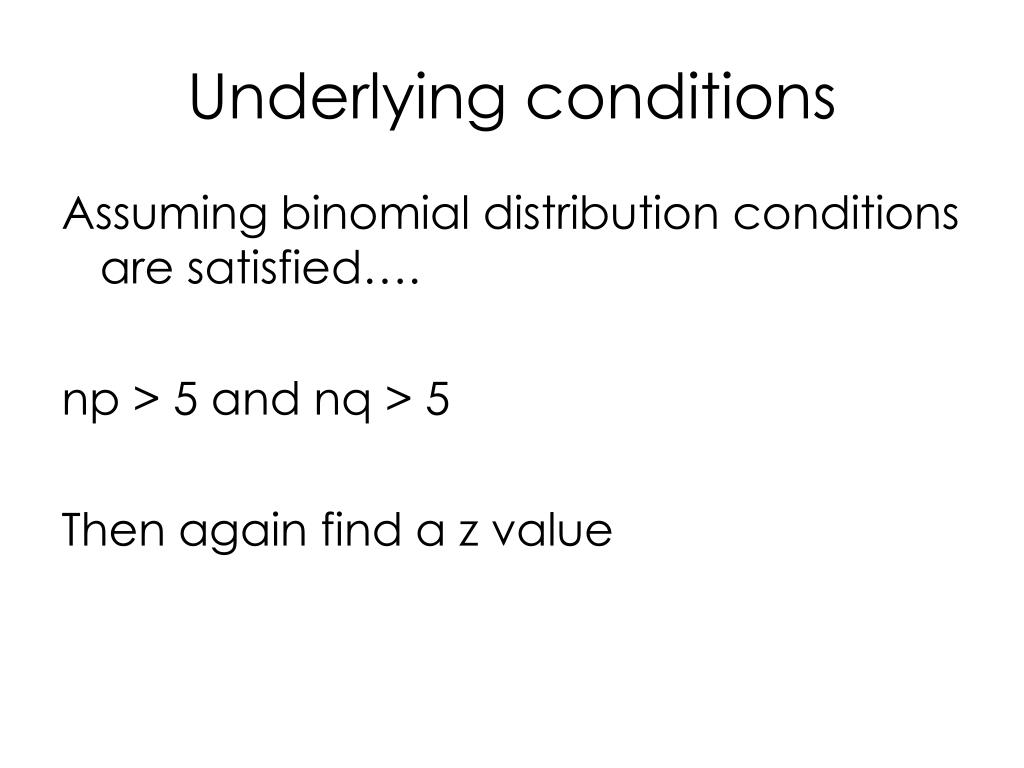 Underlying conditions

Assuming binomial distribution conditions are satisfied….

np > 5 and nq > 5

Then again find a z value